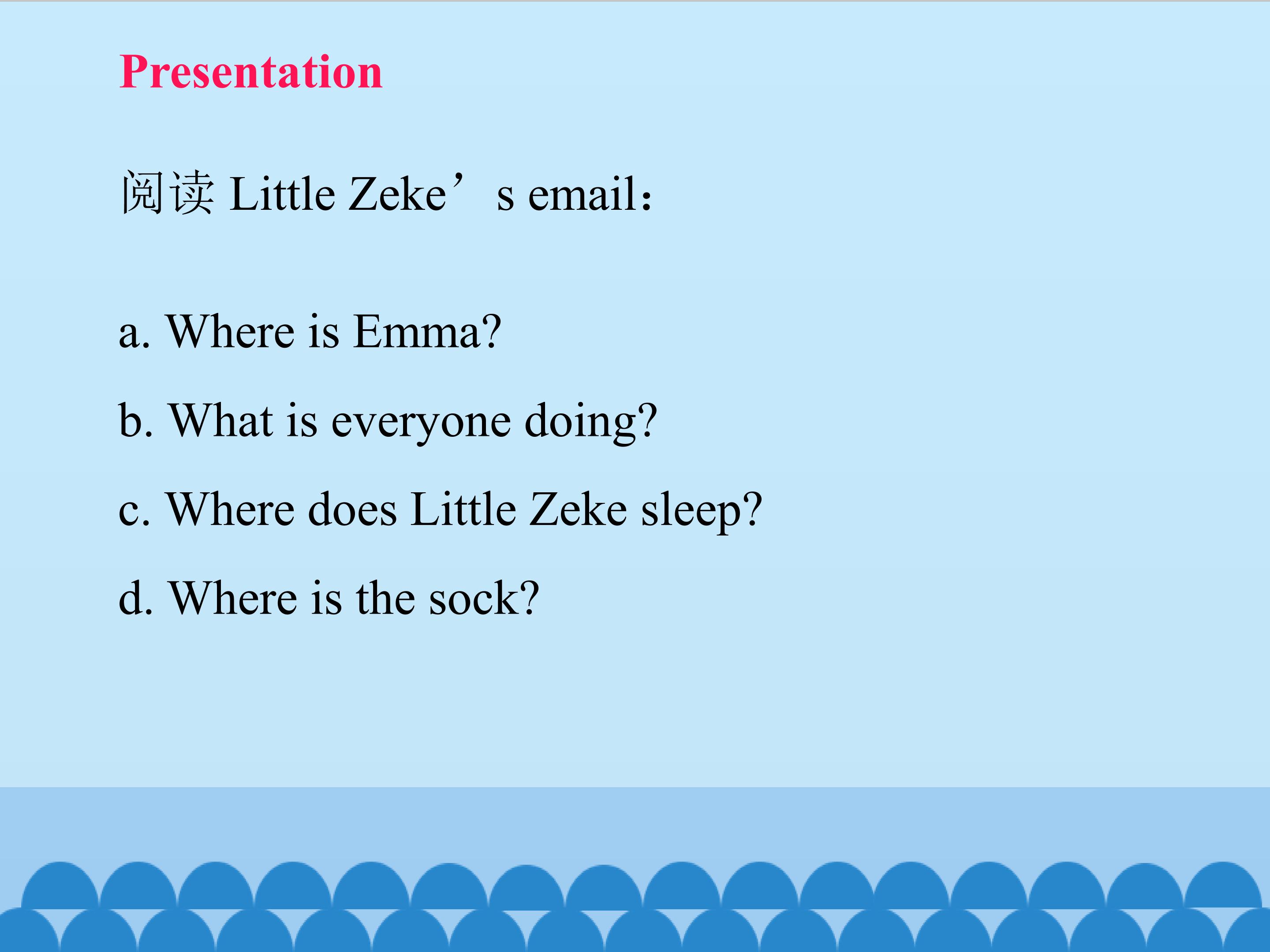 Presentation

阅读 Little Zeke’s email：

a. Where is Emma?

b. What is everyone doing?

c. Where does Little Zeke sleep?

d. Where is the sock?